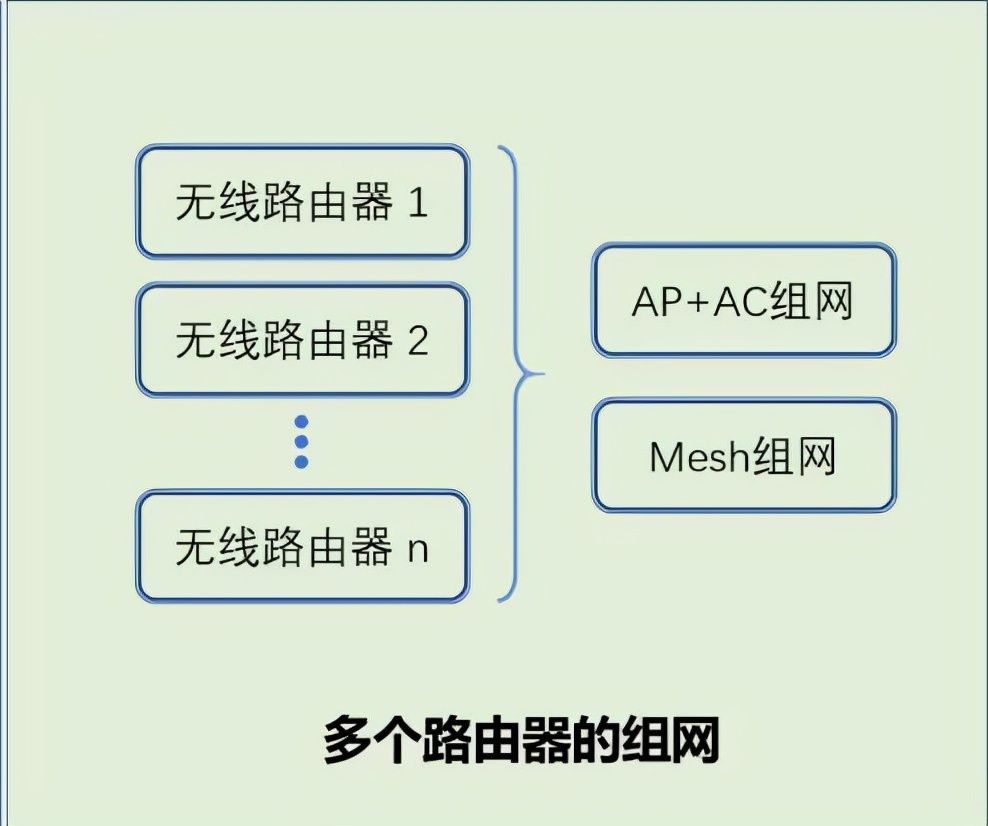 无线路由器 1

无线路由器 2

无线路由器 n

AP+AC组网

Mesh组网

多个路由器的组网